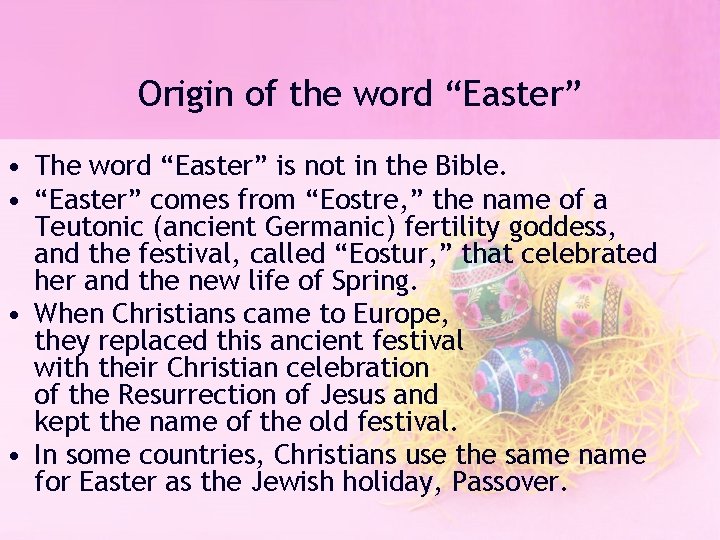 Origin of the word “Easter”

• The word “Easter” is not in the Bible.
• “Easter” comes from “Eostre,” the name of a Teutonic (ancient Germanic) fertility goddess, and the festival, called “Eostur,” that celebrated her and the new life of Spring.
• When Christians came to Europe, they replaced this ancient festival with their Christian celebration of the Resurrection of Jesus and kept the name of the old festival.
• In some countries, Christians use the same name for Easter as the Jewish holiday, Passover.